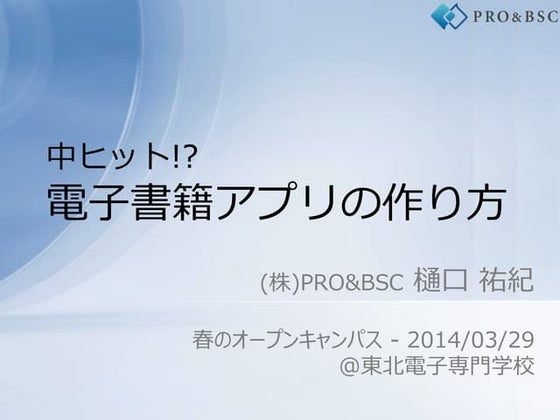 PRO&BSC

中ヒット!?
電子書籍アプリの作り方

(株)PRO&BSC 樋口 祐紀

春のオープンキャンパス - 2014/03/29
@東北電子専門学校